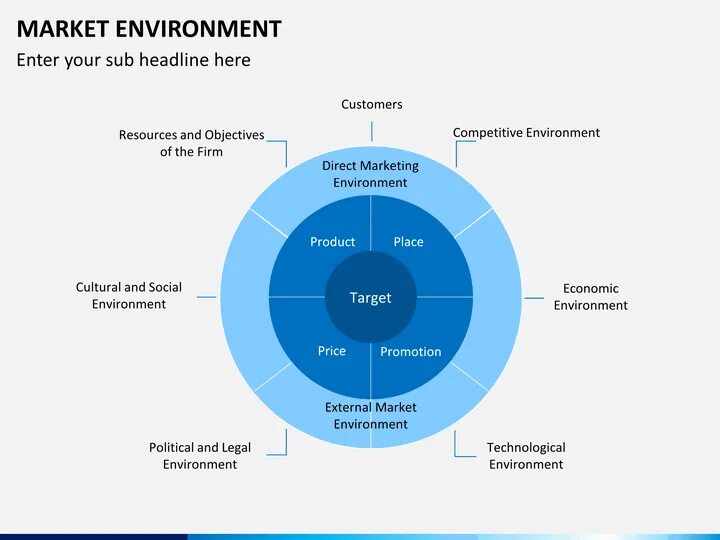 MARKET ENVIRONMENT

Enter your sub headline here

Customers

Resources and Objectives of the Firm

Competitive Environment

Direct Marketing Environment

Product

Place

Cultural and Social Environment

Target

Economic Environment

Price

Promotion

External Market Environment

Political and Legal Environment

Technological Environment